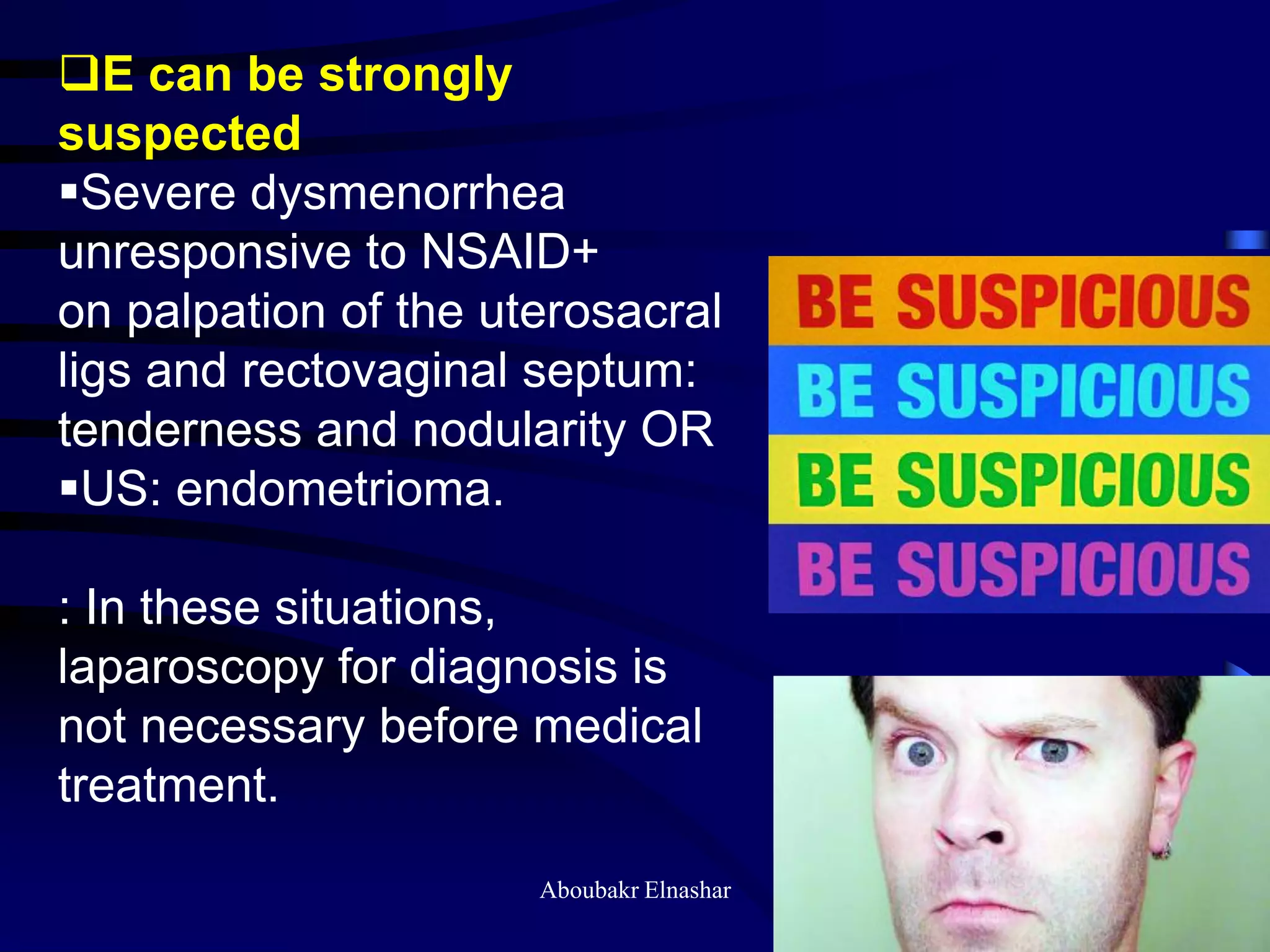 ❑E can be strongly suspected

▪Severe dysmenorrhea unresponsive to NSAID+ on palpation of the uterosacral ligs and rectovaginal septum: tenderness and nodularity OR

▪US: endometrioma.

: In these situations, laparoscopy for diagnosis is not necessary before medical treatment.

BE SUSPICIOUS
BE SUSPICIOUS
BE SUSPICIOUS
BE SUSPICIOUS

Aboubakr Elnashar